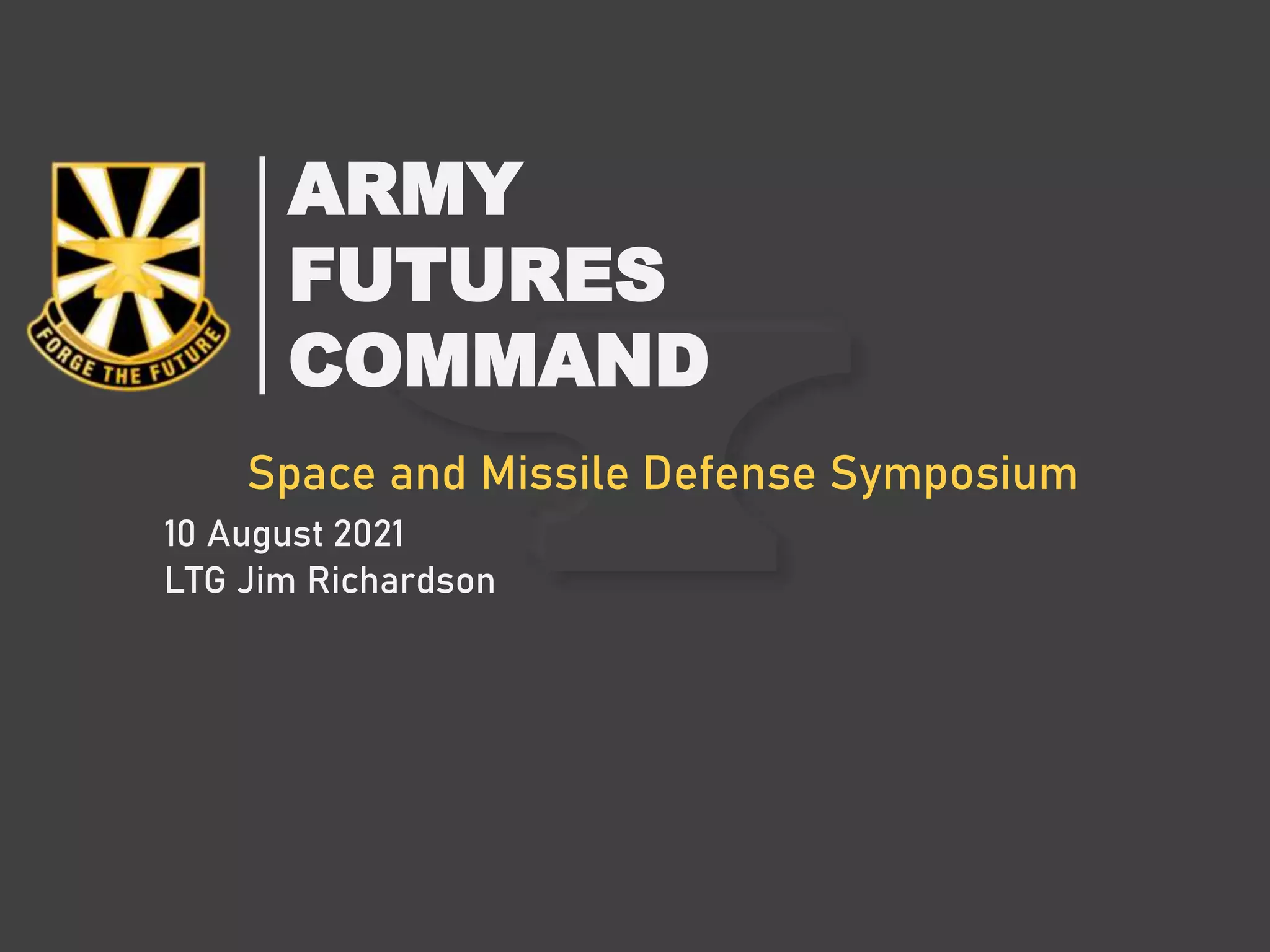 FORGE THE FUTURE

ARMY FUTURES COMMAND

Space and Missile Defense Symposium

10 August 2021
LTG Jim Richardson